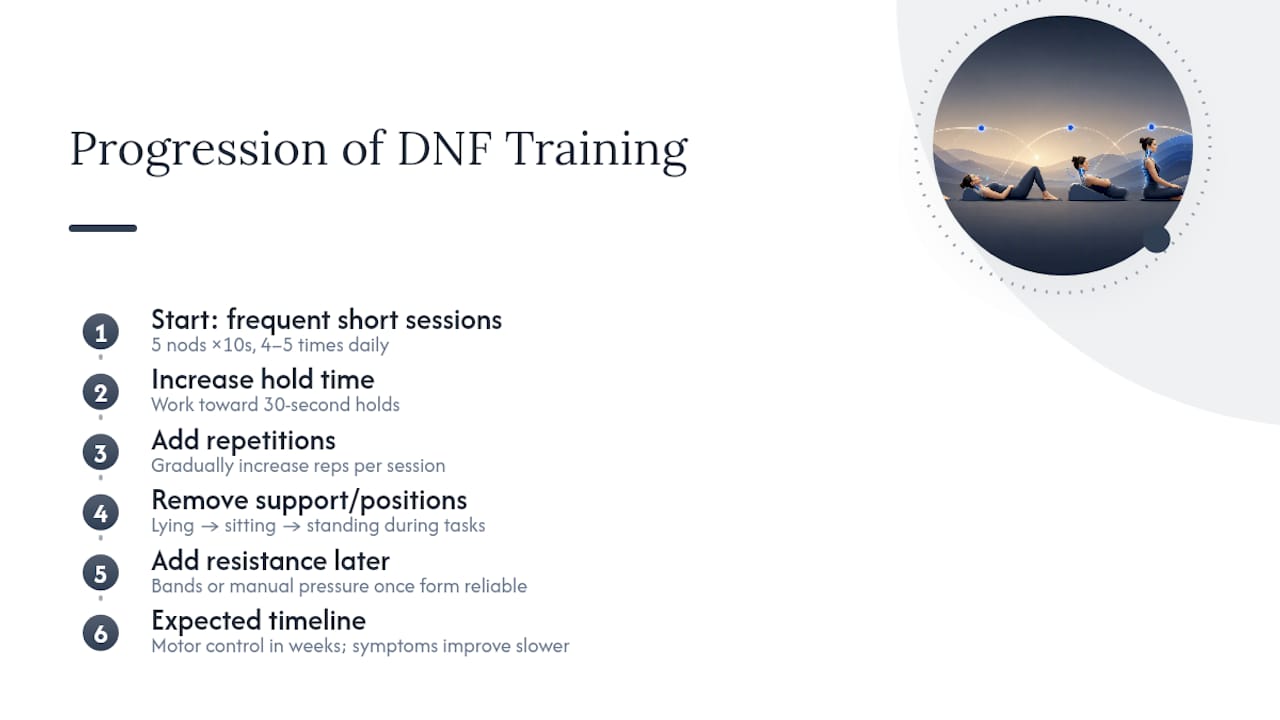 Progression of DNF Training

1 Start: frequent short sessions
5 nods ×10s, 4–5 times daily

2 Increase hold time
Work toward 30-second holds

3 Add repetitions
Gradually increase reps per session

4 Remove support/positions
Lying → sitting → standing during tasks

5 Add resistance later
Bands or manual pressure once form reliable

6 Expected timeline
Motor control in weeks; symptoms improve slower